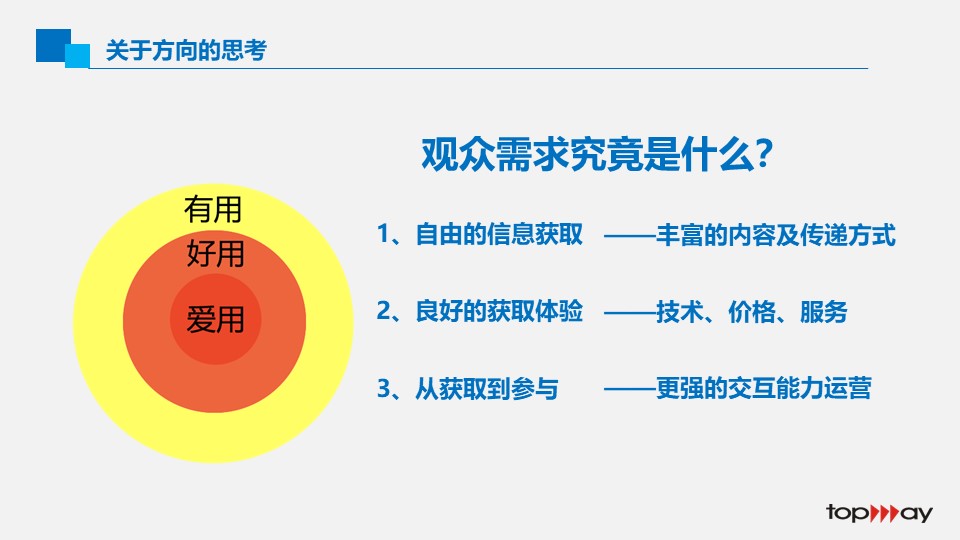 关于方向的思考

观众需求究竟是什么?

有用
好用
爱用

1、自由的信息获取 ——丰富的内容及传递方式

2、良好的获取体验 ——技术、价格、服务

3、从获取到参与 ——更强的交互能力运营

topway